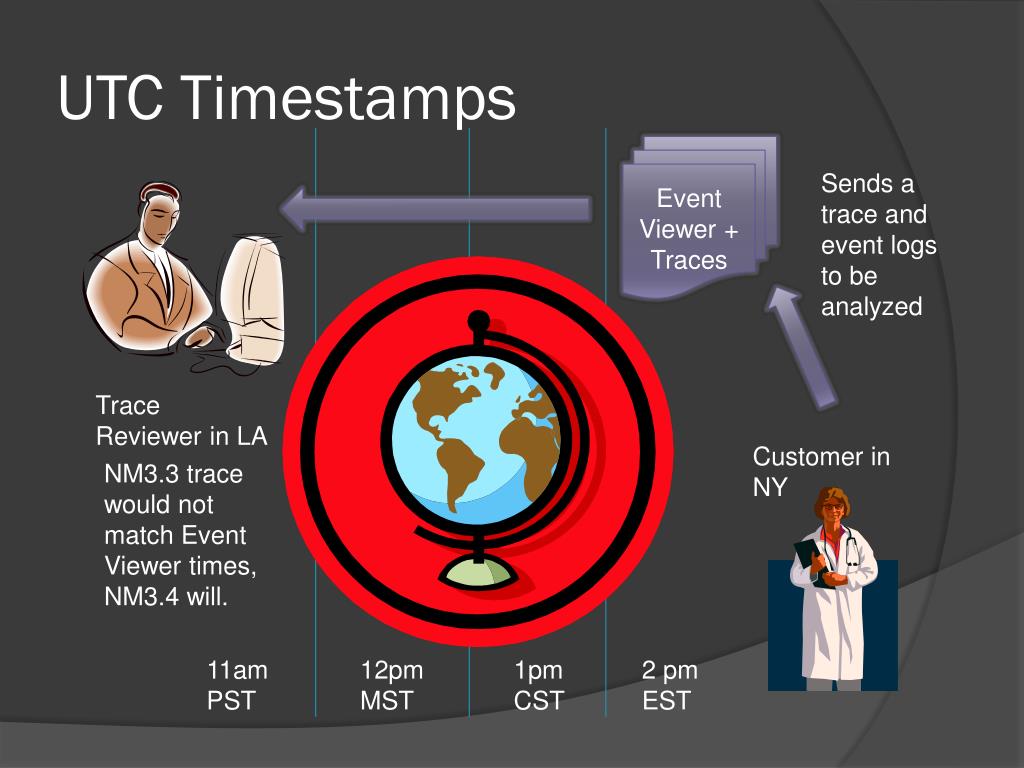 UTC Timestamps

Event Viewer + Traces

Sends a trace and event logs to be analyzed

Trace Reviewer in LA

NM3.3 trace would not match Event Viewer times, NM3.4 will.

Customer in NY

11am PST

12pm MST

1pm CST

2 pm EST